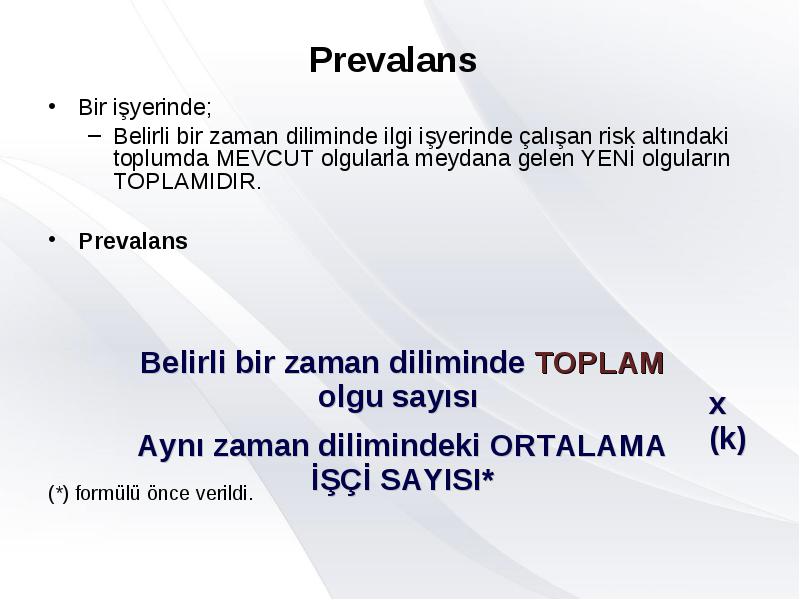 Prevalans

• Bir işyerinde;
– Belirli bir zaman diliminde ilgi işyerinde çalışan risk altındaki toplumda MEVCUT olgularla meydana gelen YENİ olguların TOPLAMIDIR.

• Prevalans

Belirli bir zaman diliminde TOPLAM olgu sayısı

Aynı zaman dilimindeki ORTALAMA İŞÇİ SAYISI*

x (k)

(*) formülü önce verildi.